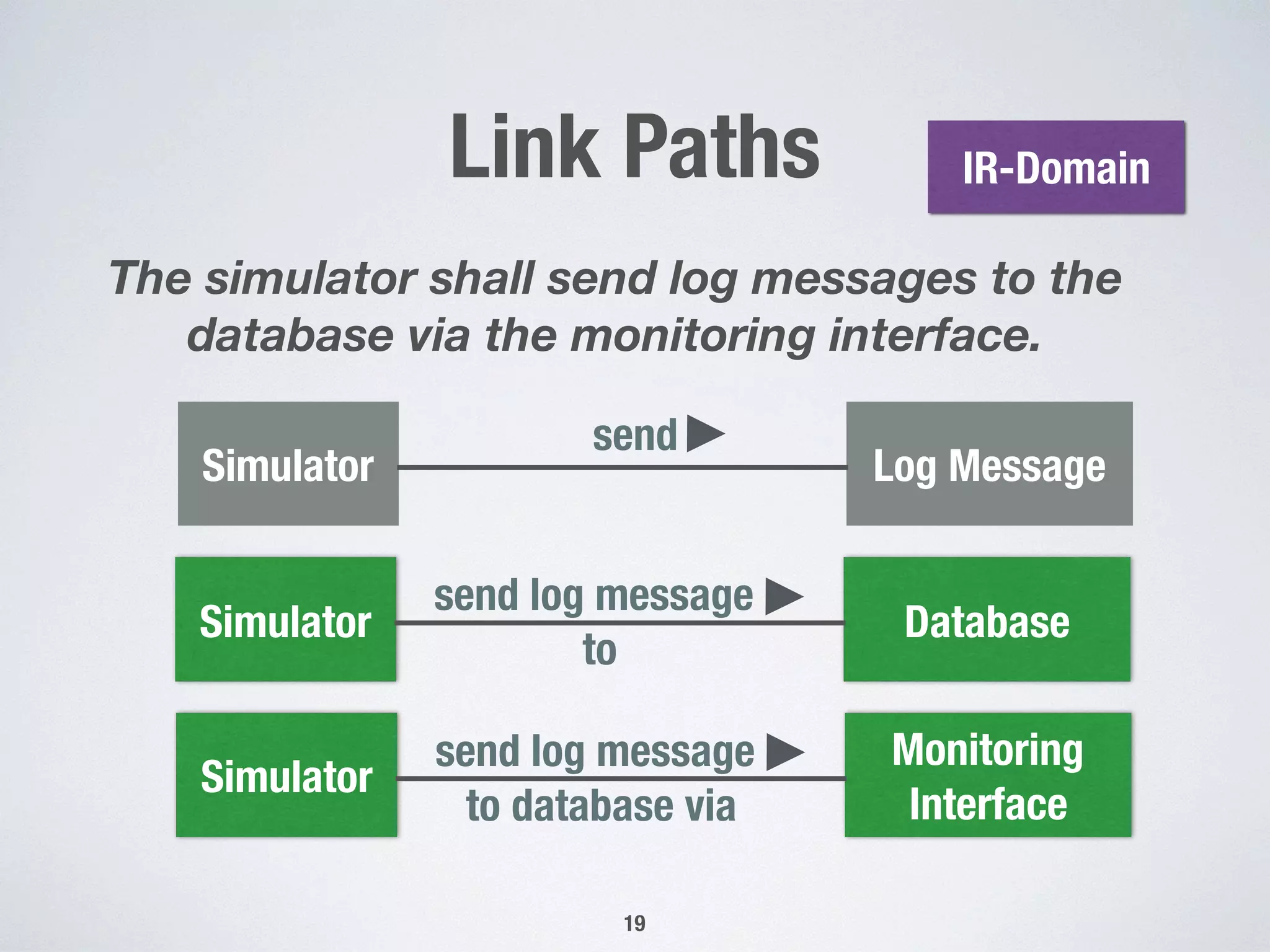 Link Paths

IR-Domain

The simulator shall send log messages to the database via the monitoring interface.

Simulator

send ▶

Log Message

Simulator

send log message ▶

to

Database

Simulator

send log message ▶

to database via

Monitoring Interface

19